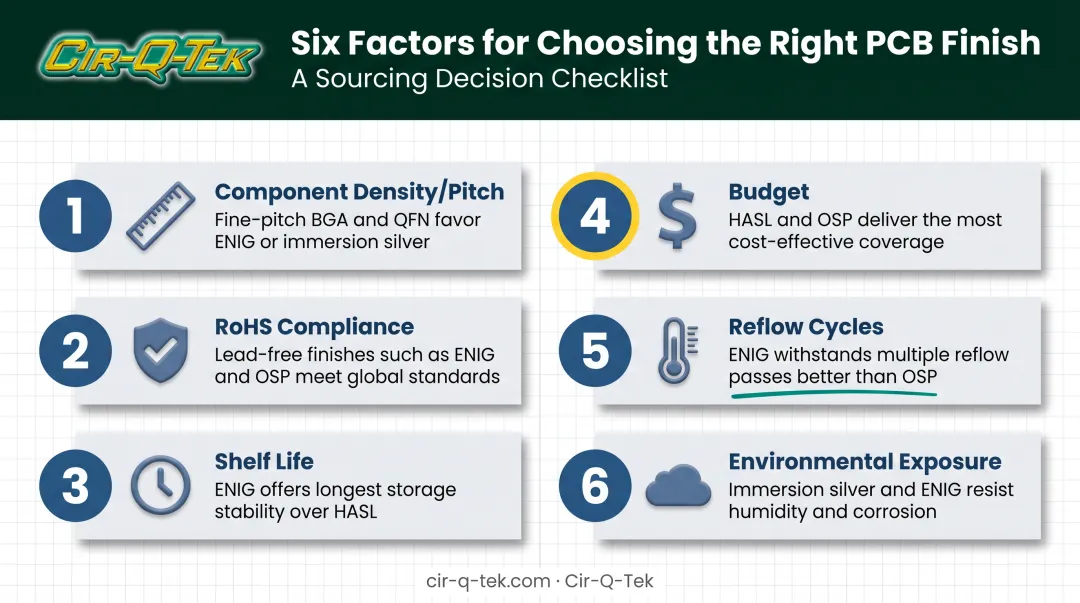 CIR-Q-TEK

Six Factors for Choosing the Right PCB Finish
A Sourcing Decision Checklist

1
Component Density/Pitch
Fine-pitch BGA and QFN favor ENIG or immersion silver

2
RoHS Compliance
Lead-free finishes such as ENIG and OSP meet global standards

3
Shelf Life
ENIG offers longest storage stability over HASL

4
$
Budget
HASL and OSP deliver the most cost-effective coverage

5
Reflow Cycles
ENIG withstands multiple reflow passes better than OSP

6
Environmental Exposure
Immersion silver and ENIG resist humidity and corrosion

cir-q-tek.com · Cir-Q-Tek